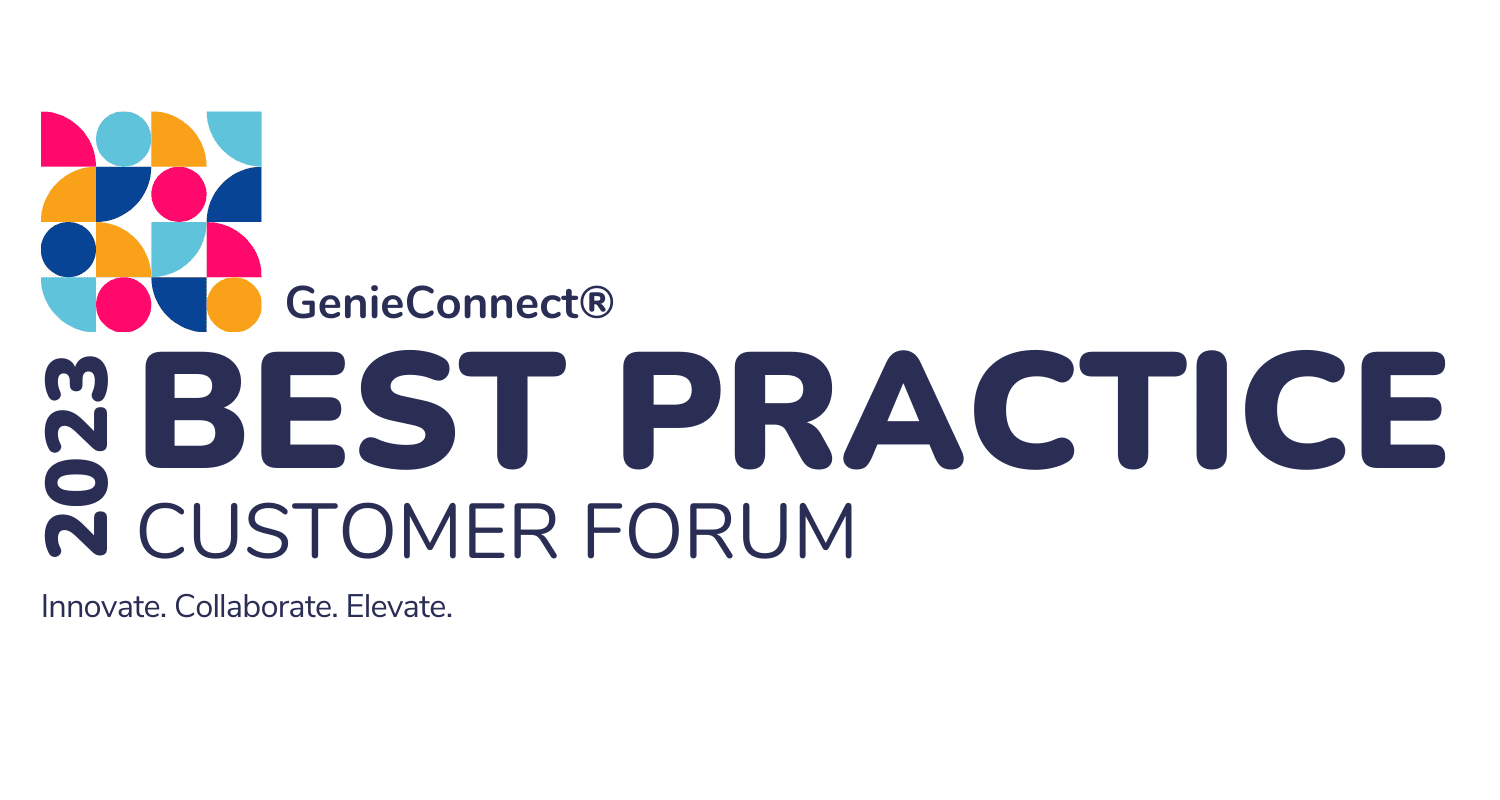 GenieConnect®

2023

BEST PRACTICE

CUSTOMER FORUM

Innovate. Collaborate. Elevate.